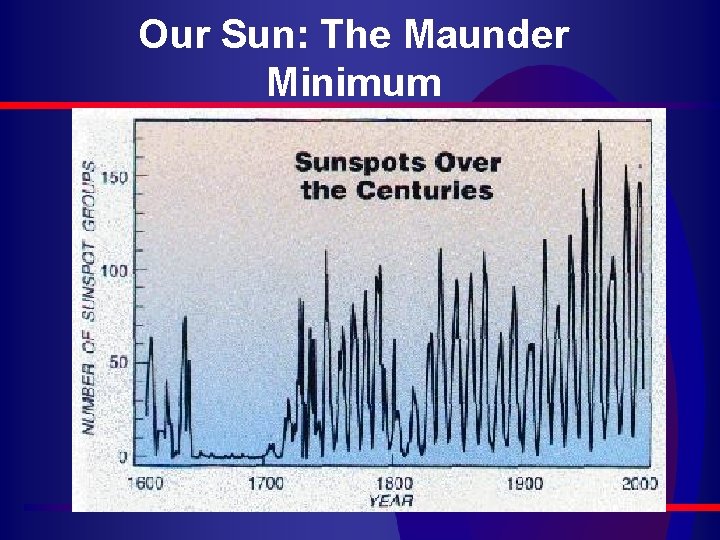 Our Sun: The Maunder Minimum

Sunspots Over the Centuries

NUMBER OF SUNSPOT GROUPS

150
100
50
0

1600
1700
1800
1900
2000
YEAR